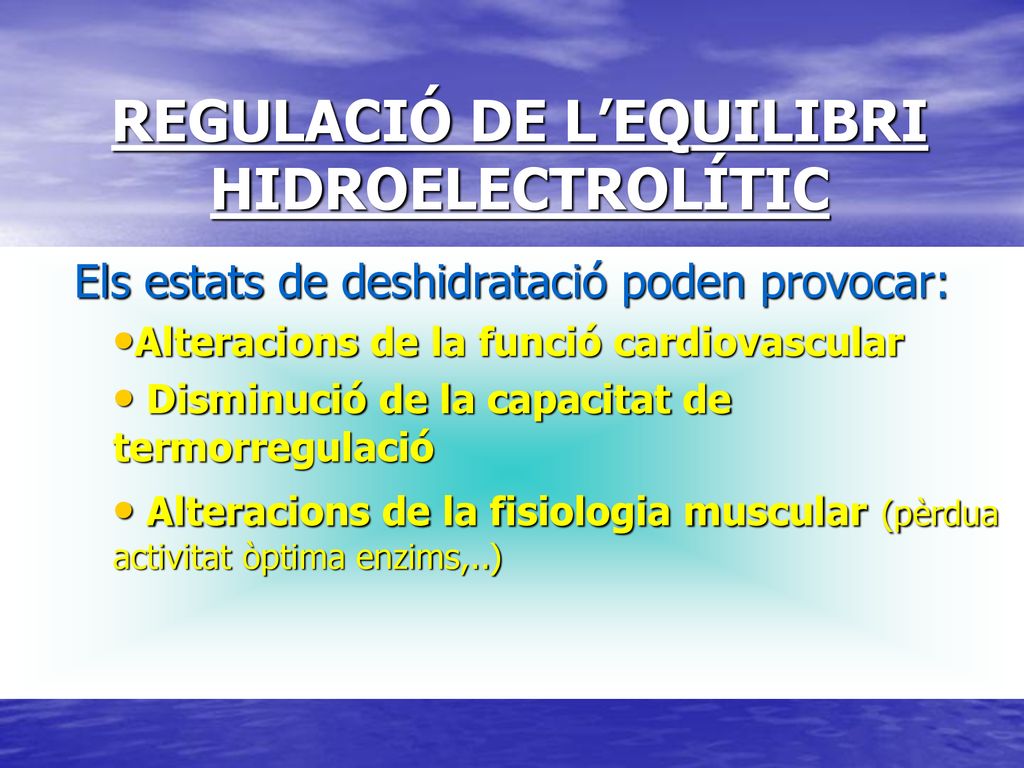 REGULACIÓ DE L’EQUILIBRI HIDROELECTROLÍTIC

Els estats de deshidratació poden provocar:

•Alteracions de la funció cardiovascular

• Disminució de la capacitat de termorregulació

• Alteracions de la fisiologia muscular (pèrdua activitat òptima enzims,..)